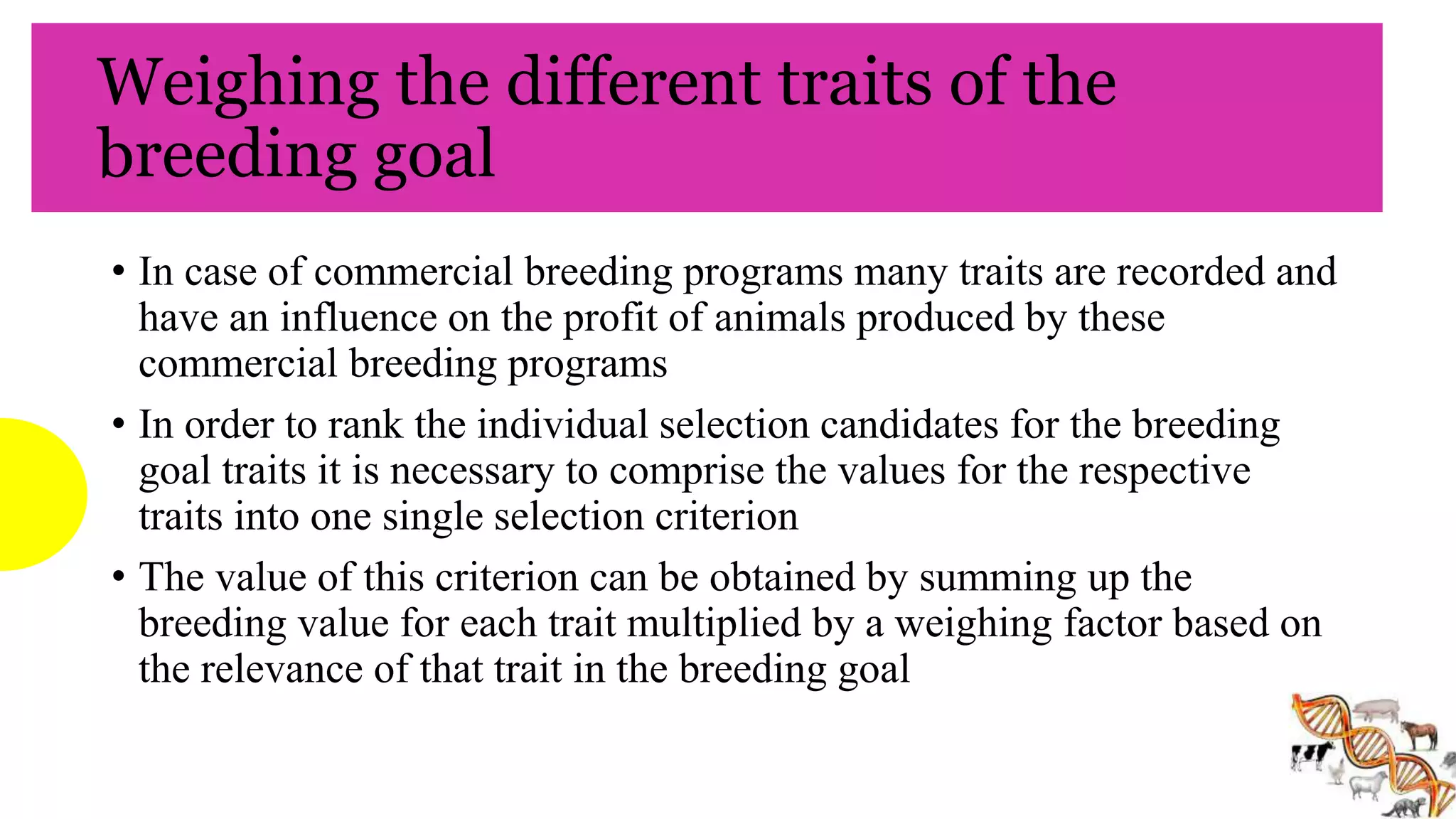 Weighing the different traits of the breeding goal

• In case of commercial breeding programs many traits are recorded and have an influence on the profit of animals produced by these commercial breeding programs

• In order to rank the individual selection candidates for the breeding goal traits it is necessary to comprise the values for the respective traits into one single selection criterion

• The value of this criterion can be obtained by summing up the breeding value for each trait multiplied by a weighing factor based on the relevance of that trait in the breeding goal